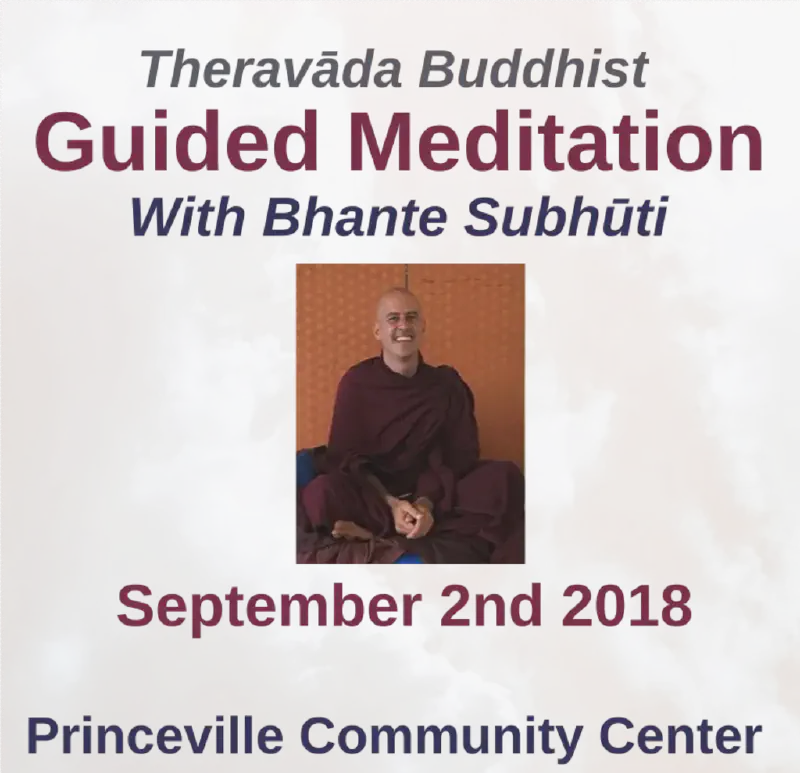 Theravāda Buddhist
Guided Meditation
With Bhante Subhūti

September 2nd 2018

Princeville Community Center